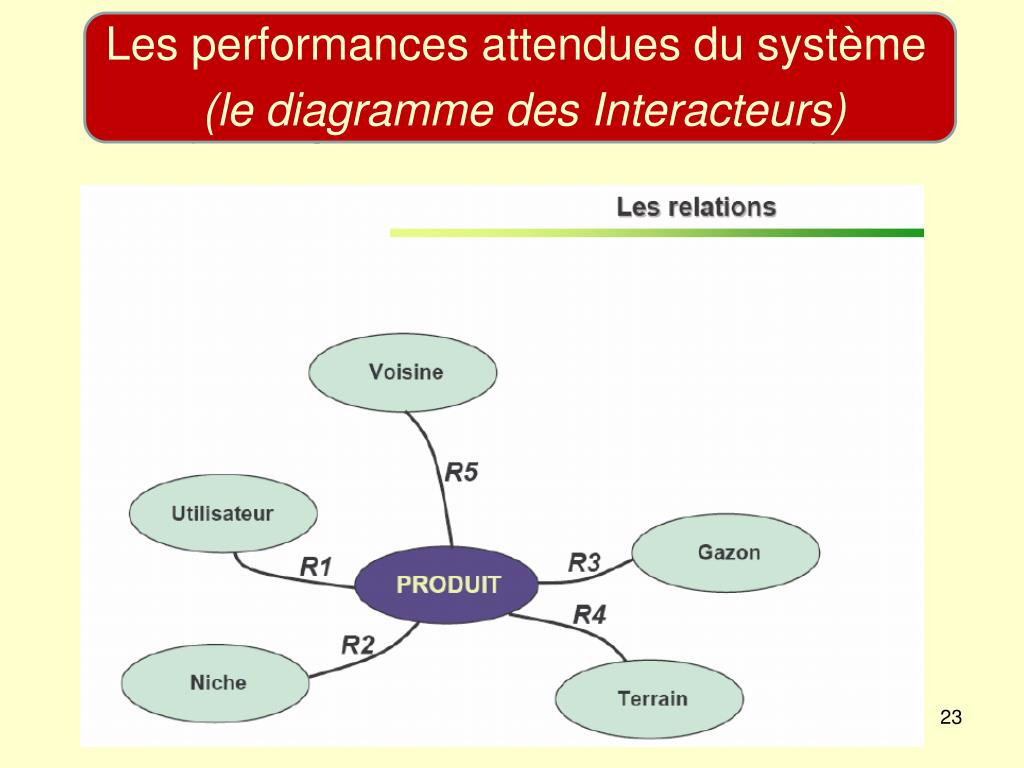 Les performances attendues du système
(le diagramme des Interacteurs)

Les relations

Voisine

R5

Utilisateur

R1

PRODUIT

R3

Gazon

R4

R2

Niche

Terrain

23